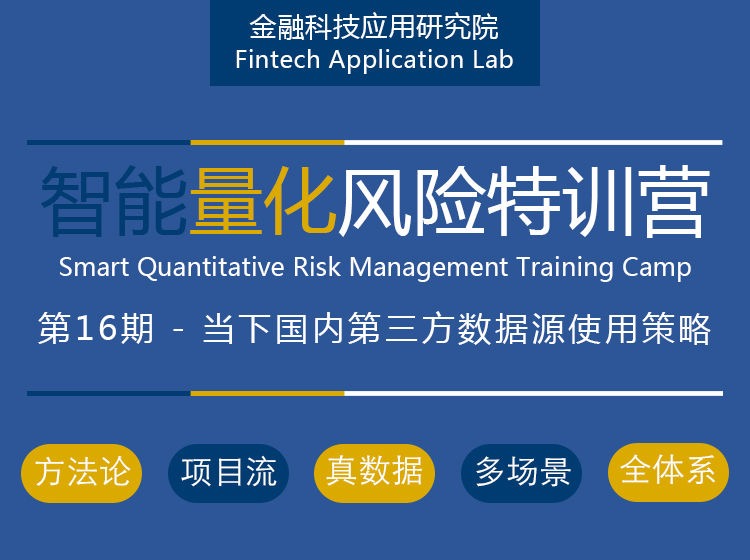 金融科技应用研究院
Fintech Application Lab

智能量化风险特训营
Smart Quantitative Risk Management Training Camp
第16期 - 当下国内第三方数据源使用策略

方法论 项目流 真数据 多场景 全体系